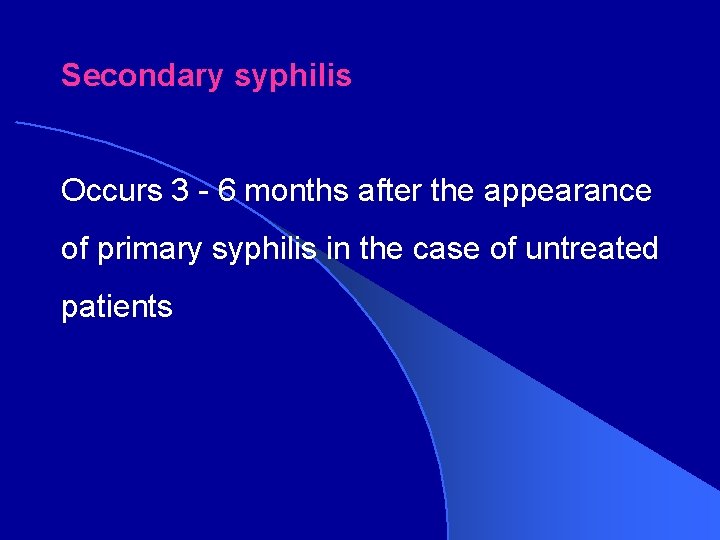 Secondary syphilis

Occurs 3 - 6 months after the appearance of primary syphilis in the case of untreated patients